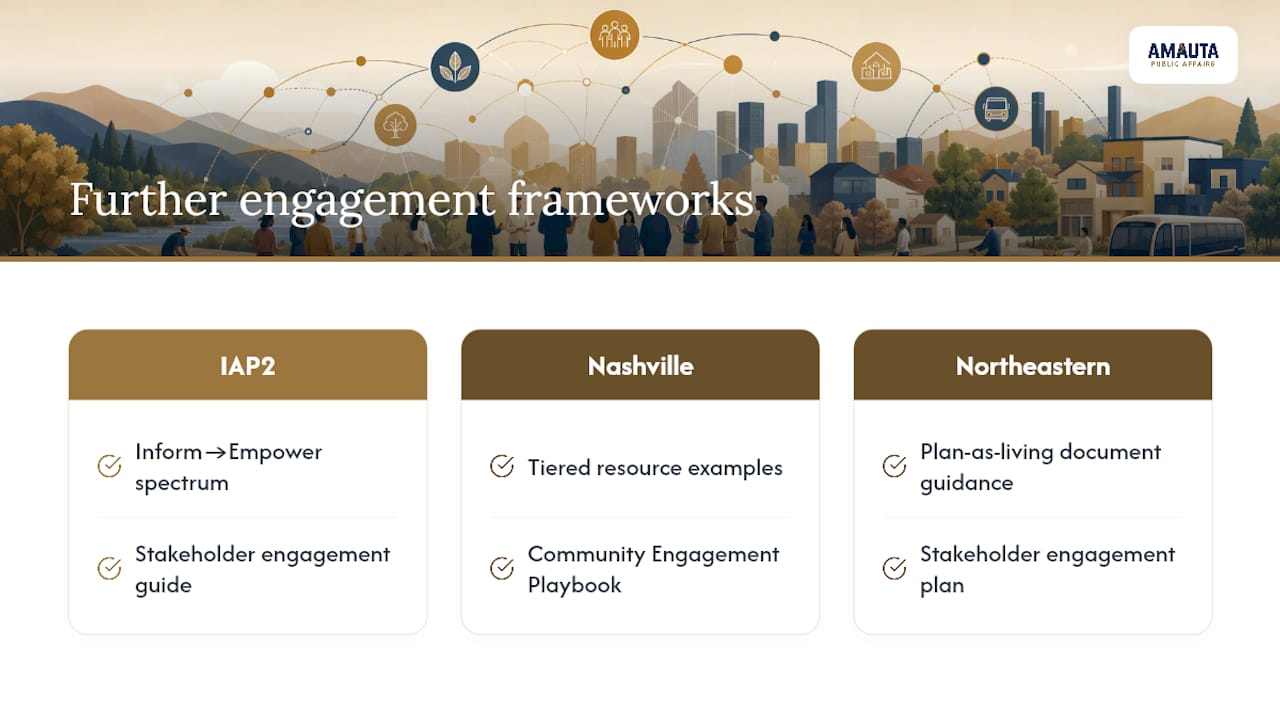 AMAUTA
PUBLIC AFFAIRS

Further engagement frameworks

IAP2

Inform→Empower spectrum

Stakeholder engagement guide

Nashville

Tiered resource examples

Community Engagement Playbook

Northeastern

Plan-as-living document guidance

Stakeholder engagement plan